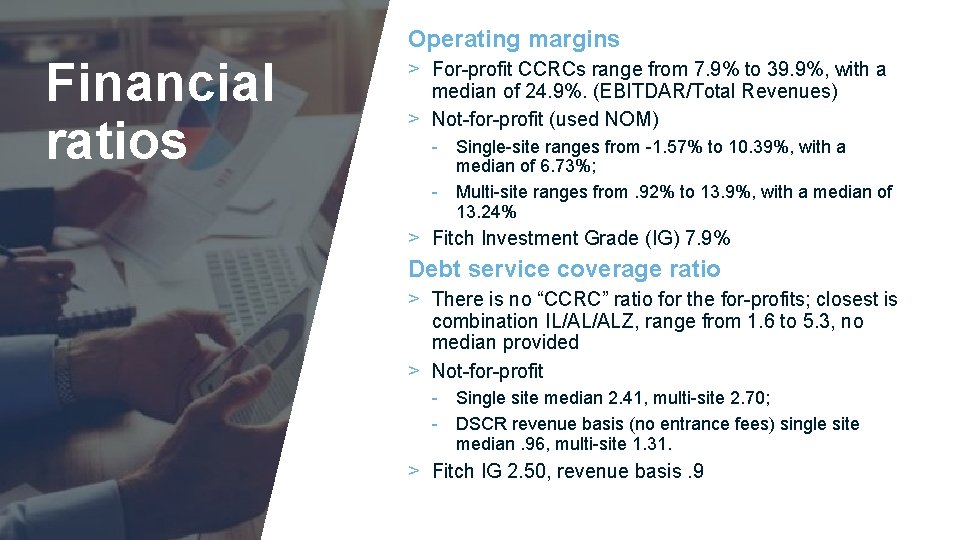 Financial ratios

Operating margins

> For-profit CCRCs range from 7.9% to 39.9%, with a median of 24.9%. (EBITDAR/Total Revenues)

> Not-for-profit (used NOM)

- Single-site ranges from -1.57% to 10.39%, with a median of 6.73%;

- Multi-site ranges from .92% to 13.9%, with a median of 13.24%

> Fitch Investment Grade (IG) 7.9%

Debt service coverage ratio

> There is no “CCRC” ratio for the for-profits; closest is combination IL/AL/ALZ, range from 1.6 to 5.3, no median provided

> Not-for-profit

- Single site median 2.41, multi-site 2.70;

- DSCR revenue basis (no entrance fees) single site median .96, multi-site 1.31.

> Fitch IG 2.50, revenue basis .9